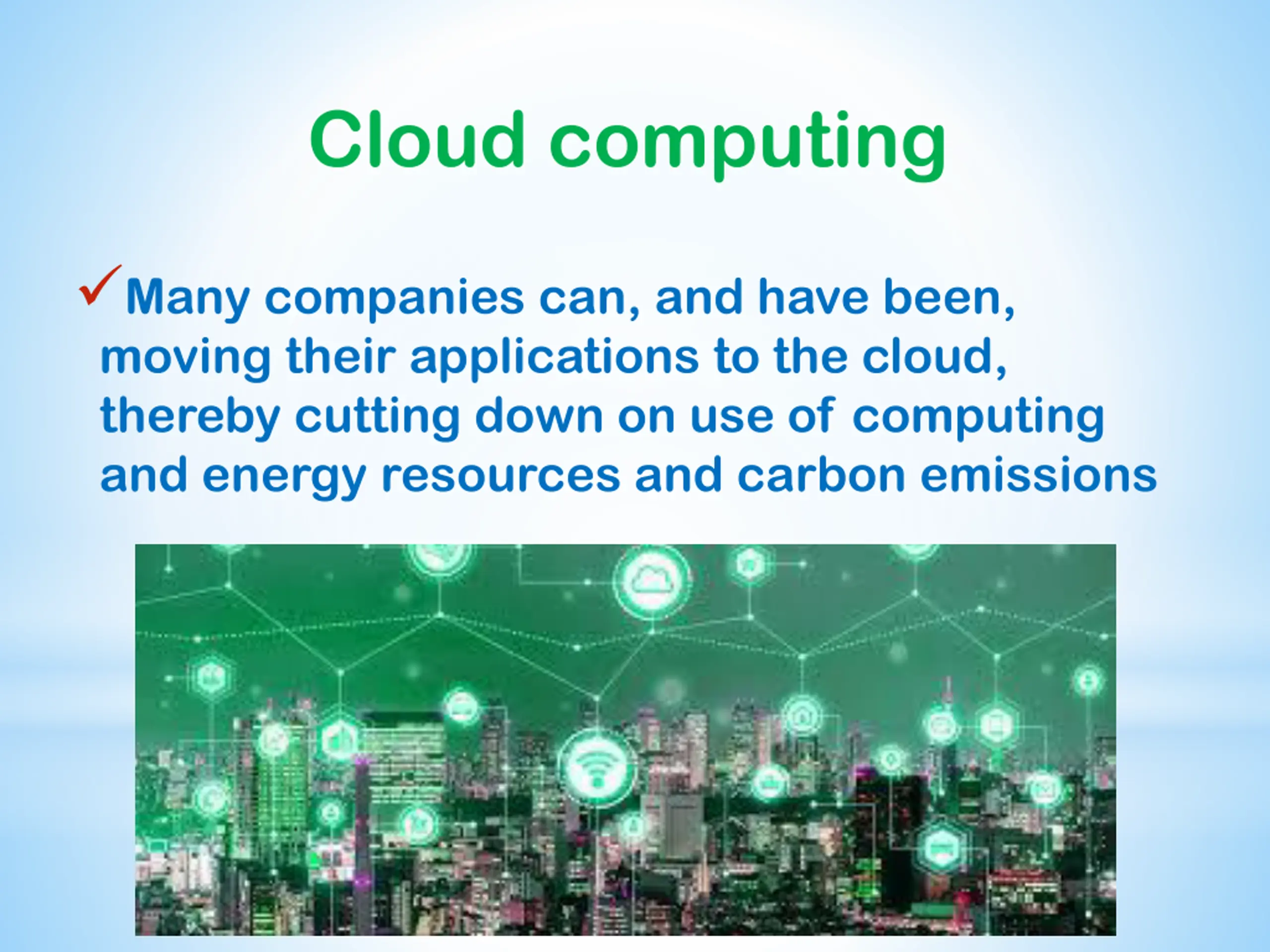 Cloud computing

✓Many companies can, and have been, moving their applications to the cloud, thereby cutting down on use of computing and energy resources and carbon emissions